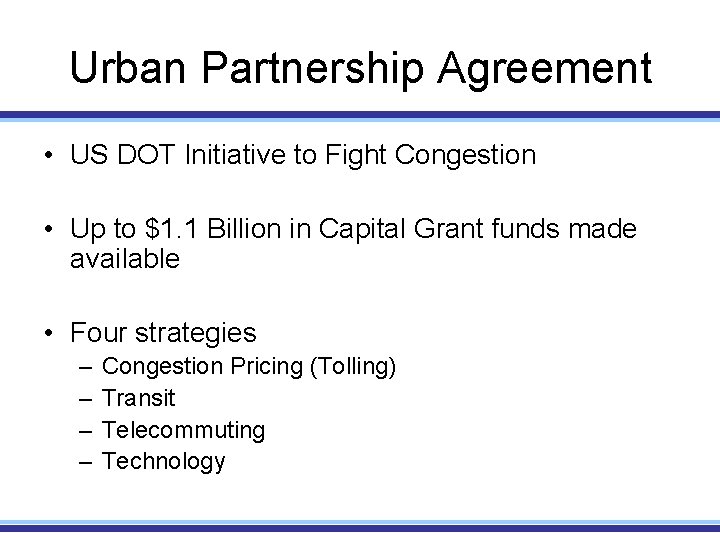 Urban Partnership Agreement

• US DOT Initiative to Fight Congestion

• Up to \$1.1 Billion in Capital Grant funds made available

• Four strategies
– Congestion Pricing (Tolling)
– Transit
– Telecommuting
– Technology